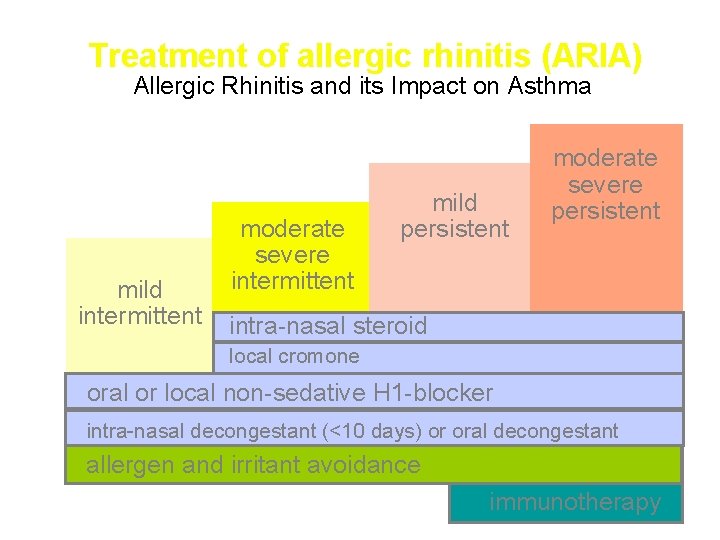 Treatment of allergic rhinitis (ARIA)
Allergic Rhinitis and its Impact on Asthma

mild intermittent

moderate severe intermittent

mild persistent

moderate severe persistent

intra-nasal steroid

local cromone

oral or local non-sedative H1-blocker

intra-nasal decongestant (<10 days) or oral decongestant

allergen and irritant avoidance

immunotherapy